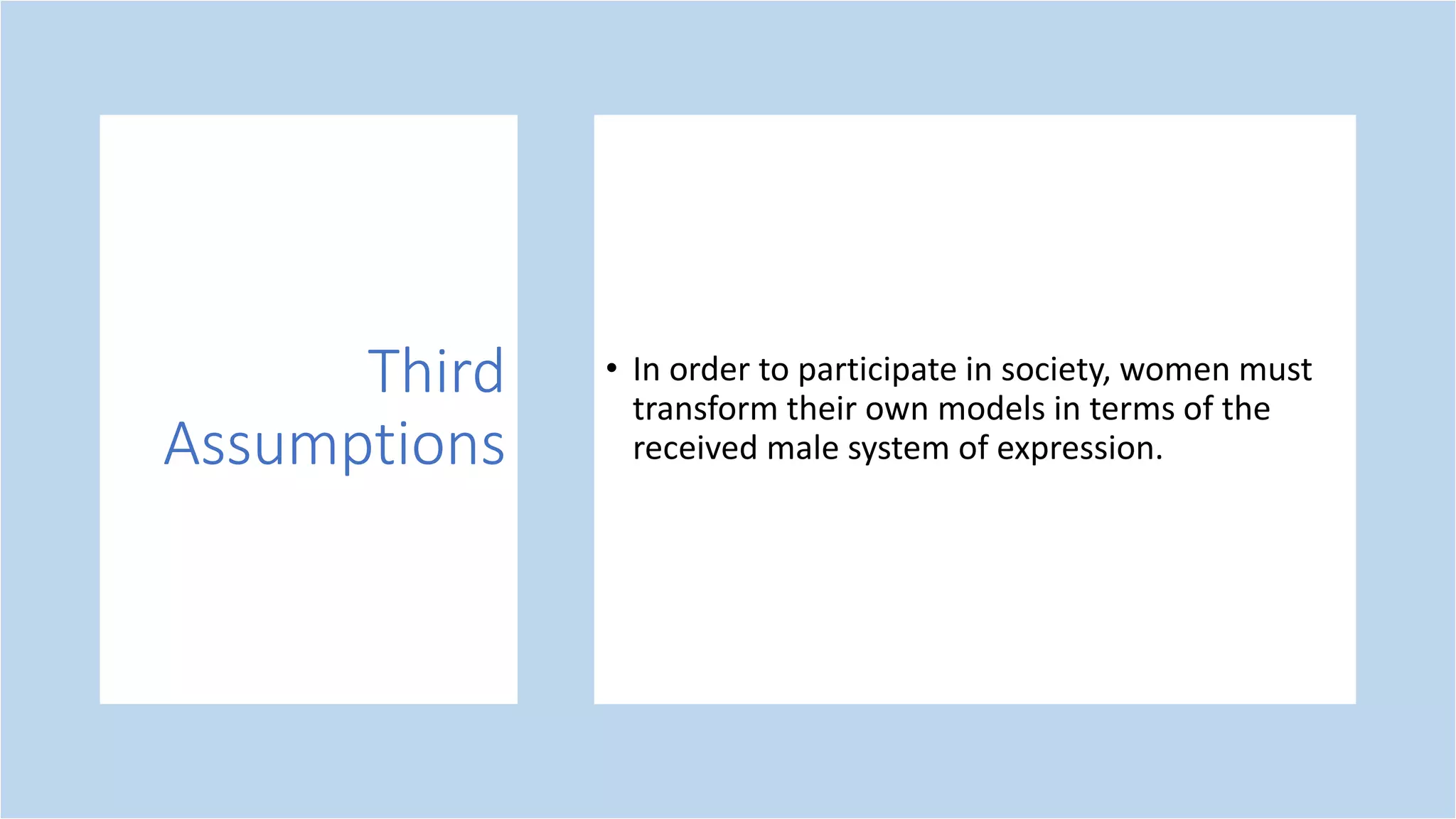 Third Assumptions

• In order to participate in society, women must transform their own models in terms of the received male system of expression.